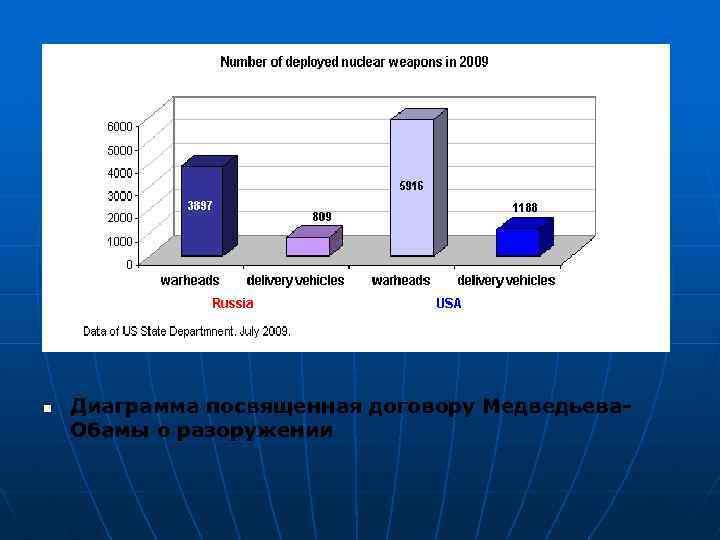 Number of deployed nuclear weapons in 2009

6000
5000
4000
3000
2000
1000
0

3897
809
5916
1188

warheads
delivery vehicles
warheads
delivery vehicles

Russia
USA

Data of US State Departmnent. July 2009.

Диаграмма посвященная договору Медведьева-Обамы о разоружении